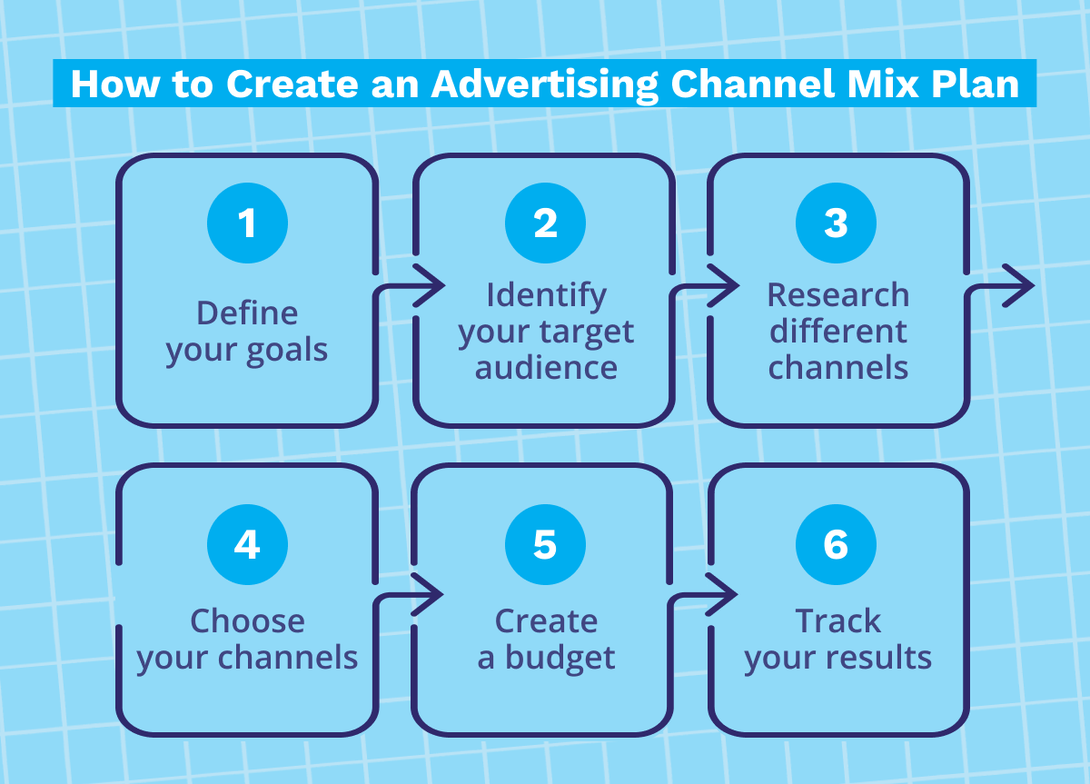 How to Create an Advertising Channel Mix Plan

1
Define your goals

2
Identify your target audience

3
Research different channels

4
Choose your channels

5
Create a budget

6
Track your results